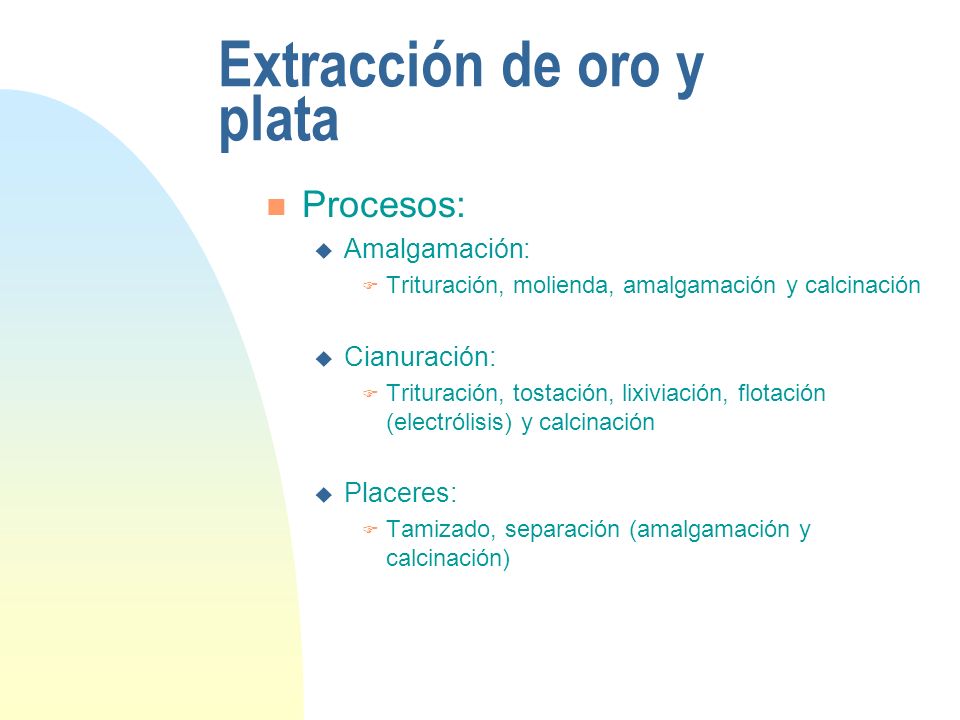 Extracción de oro y plata

Procesos:

Amalgamación:

Trituración, molienda, amalgamación y calcinación

Cianuración:

Trituración, tostación, lixiviación, flotación (electrólisis) y calcinación

Placeres:

Tamizado, separación (amalgamación y calcinación)